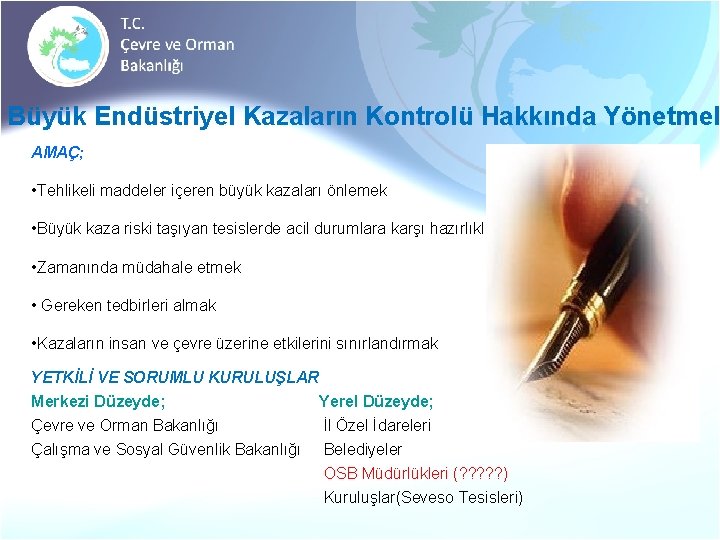 T.C.
Çevre ve Orman
Bakanlığı

Büyük Endüstriyel Kazaların Kontrolü Hakkında Yönetmel

AMAÇ;

•Tehlikeli maddeler içeren büyük kazaları önlemek

•Büyük kaza riski taşıyan tesislerde acil durumlara karşı hazırlıkl

•Zamanında müdahale etmek

• Gereken tedbirleri almak

•Kazaların insan ve çevre üzerine etkilerini sınırlandırmak

YETKİLİ VE SORUMLU KURULUŞLAR

Merkezi Düzeyde;
Çevre ve Orman Bakanlığı
Çalışma ve Sosyal Güvenlik Bakanlığı

Yerel Düzeyde;
İl Özel İdareleri
Belediyeler
OSB Müdürlükleri (?????)
Kuruluşlar(Seveso Tesisleri)